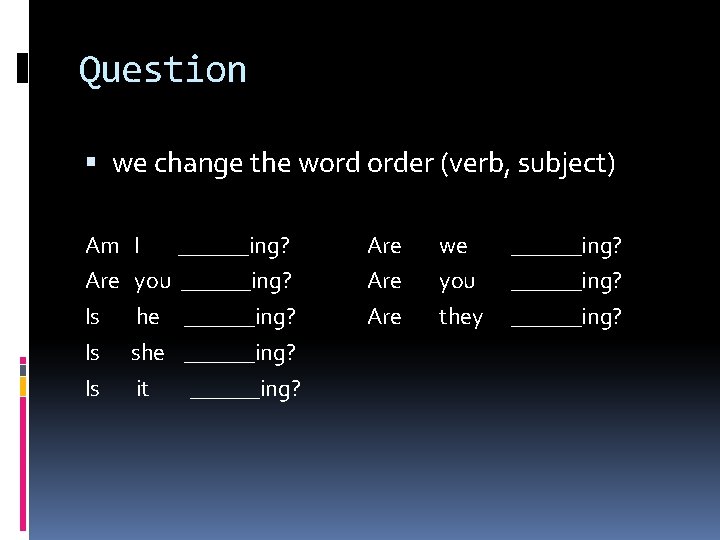 Question

▪ we change the word order (verb, subject)

Am I ______ing?
Are you ______ing?
Is he ______ing?
Is she ______ing?
Is it ______ing?

Are we ______ing?
Are you ______ing?
Are they ______ing?